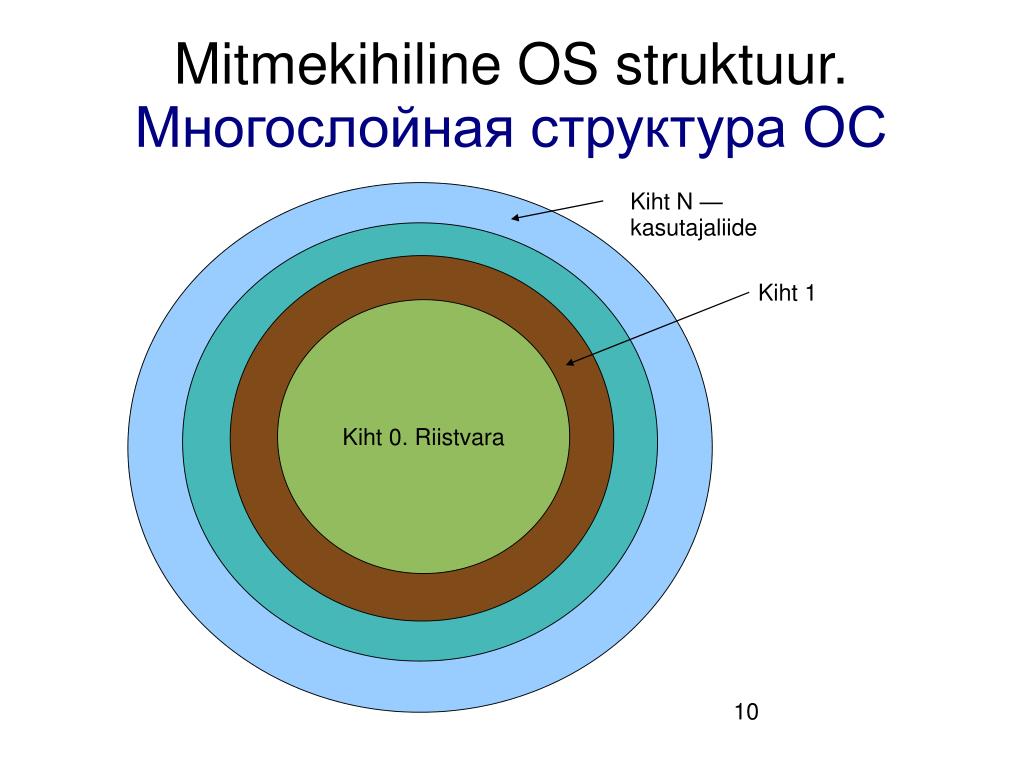 Mitmekihiline OS struktuur.
Многослойная структура ОС

Kiht N — kasutajaliide

Kiht 1

Kiht 0. Riistvara

10